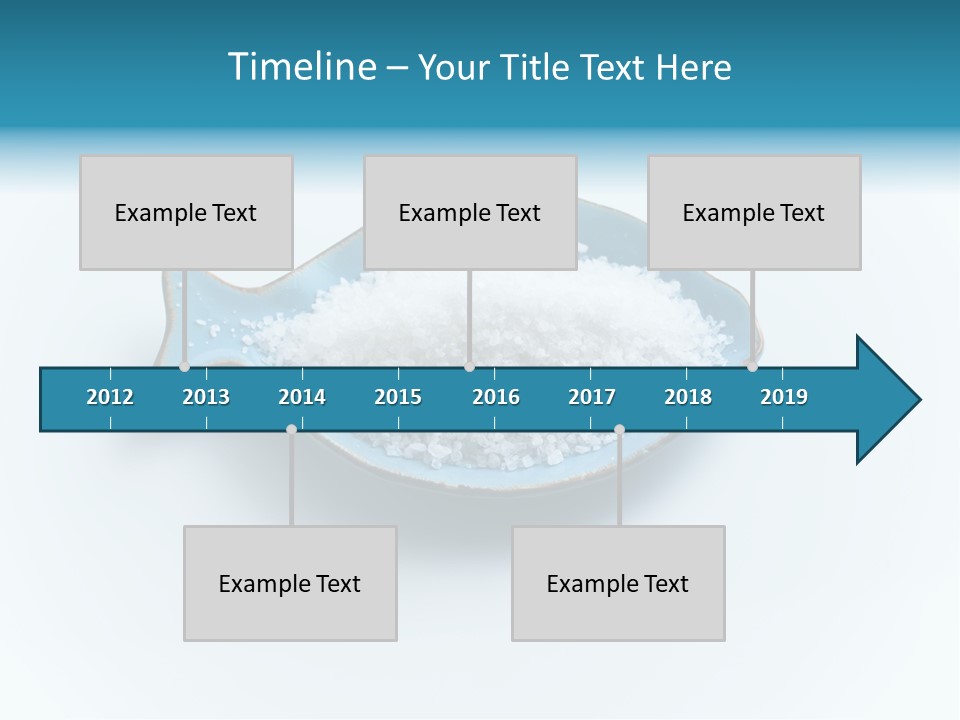 Timeline – Your Title Text Here

Example Text

Example Text

Example Text

2012 2013 2014 2015 2016 2017 2018 2019

Example Text

Example Text